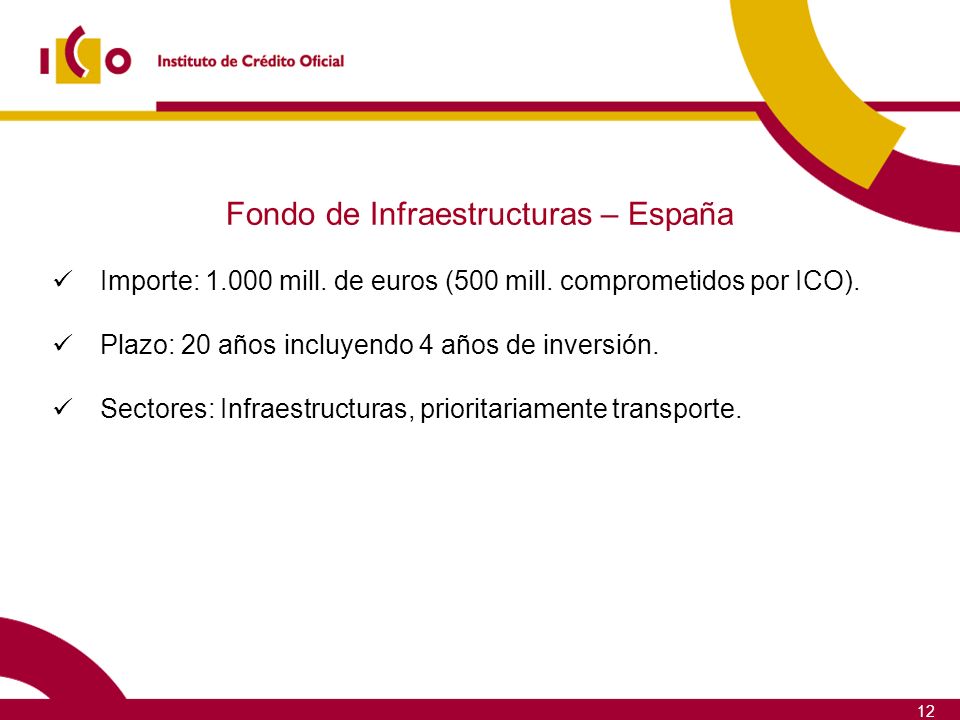 ICO Instituto de Crédito Oficial

Fondo de Infraestructuras – España

✓ Importe: 1.000 mill. de euros (500 mill. comprometidos por ICO).

✓ Plazo: 20 años incluyendo 4 años de inversión.

✓ Sectores: Infraestructuras, prioritariamente transporte.

12